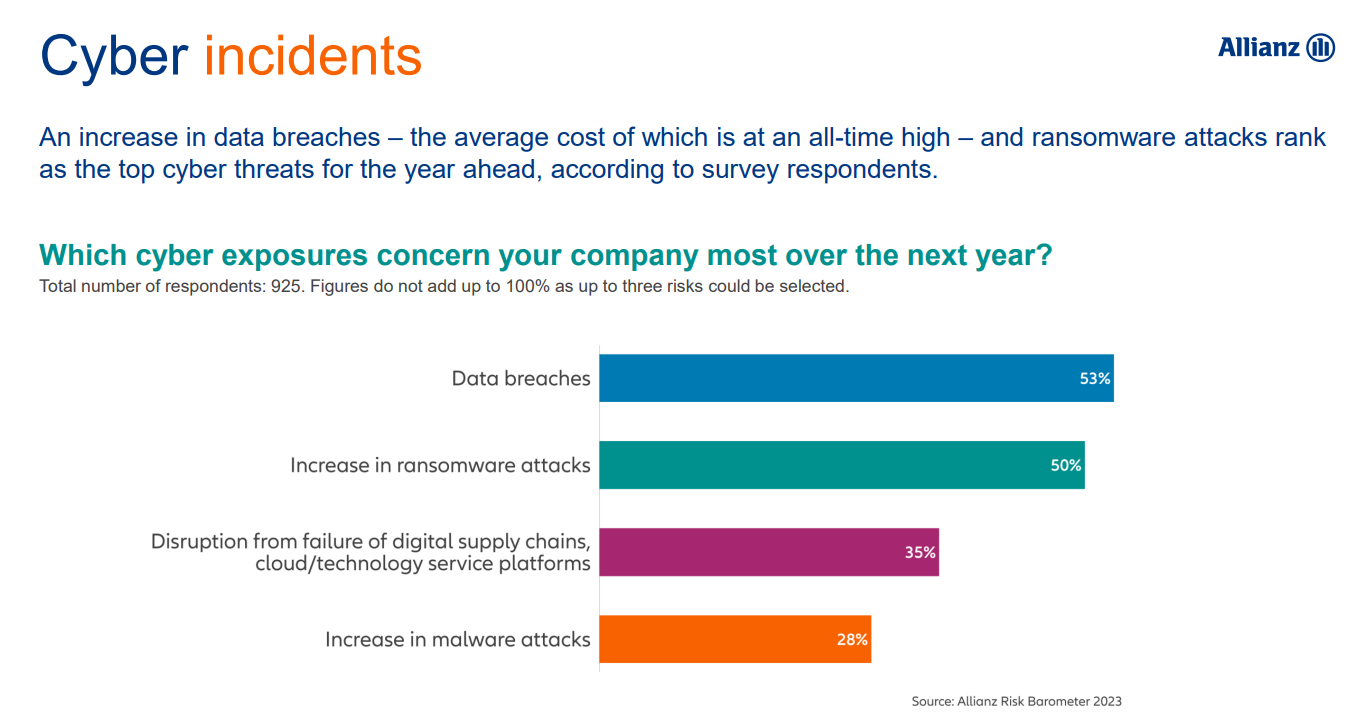 Cyber incidents

Allianz

An increase in data breaches – the average cost of which is at an all-time high – and ransomware attacks rank as the top cyber threats for the year ahead, according to survey respondents.

Which cyber exposures concern your company most over the next year?
Total number of respondents: 925. Figures do not add up to 100% as up to three risks could be selected.

Data breaches 53%

Increase in ransomware attacks 50%

Disruption from failure of digital supply chains, cloud/technology service platforms 35%

Increase in malware attacks 28%

Source: Allianz Risk Barometer 2023